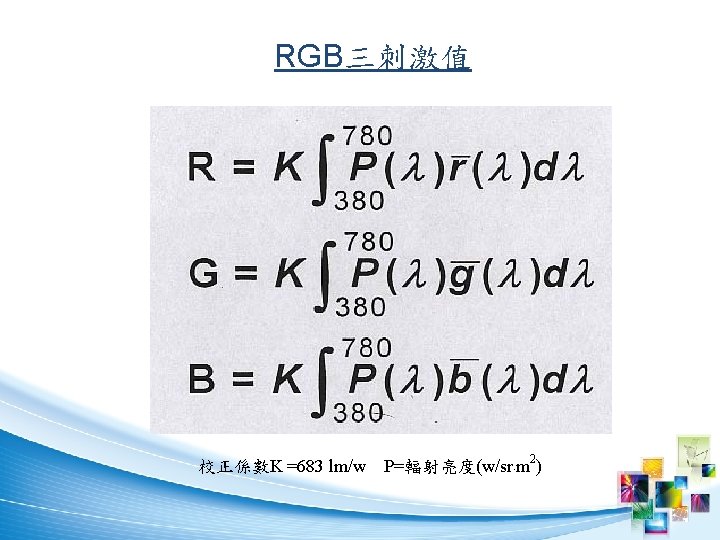 RGB三刺激值

$R = K\int_{380}^{780} P(\lambda)\bar{r}(\lambda)d\lambda$

$G = K\int_{380}^{780} P(\lambda)\bar{g}(\lambda)d\lambda$

$B = K\int_{380}^{780} P(\lambda)\bar{b}(\lambda)d\lambda$

校正係數K =683 lm/w　P=輻射亮度(w/sr.m$^2$)